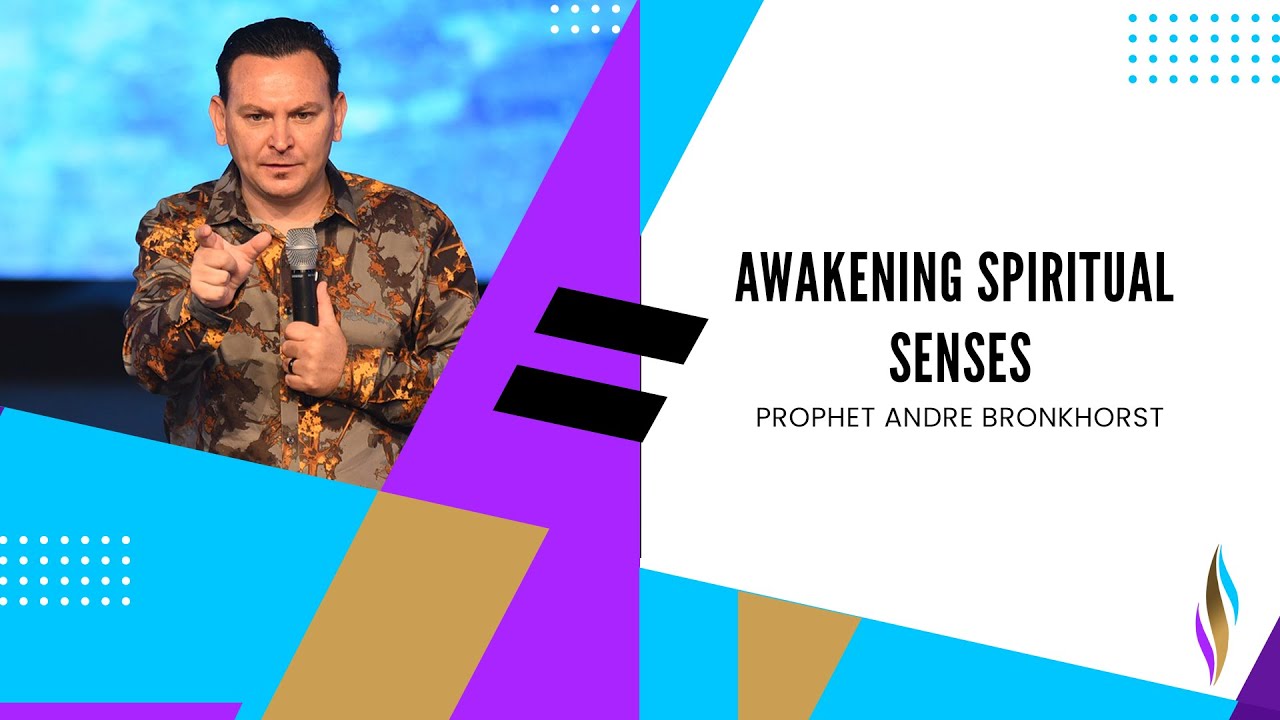 AWAKENING SPIRITUAL SENSES

PROPHET ANDRE BRONKHORST